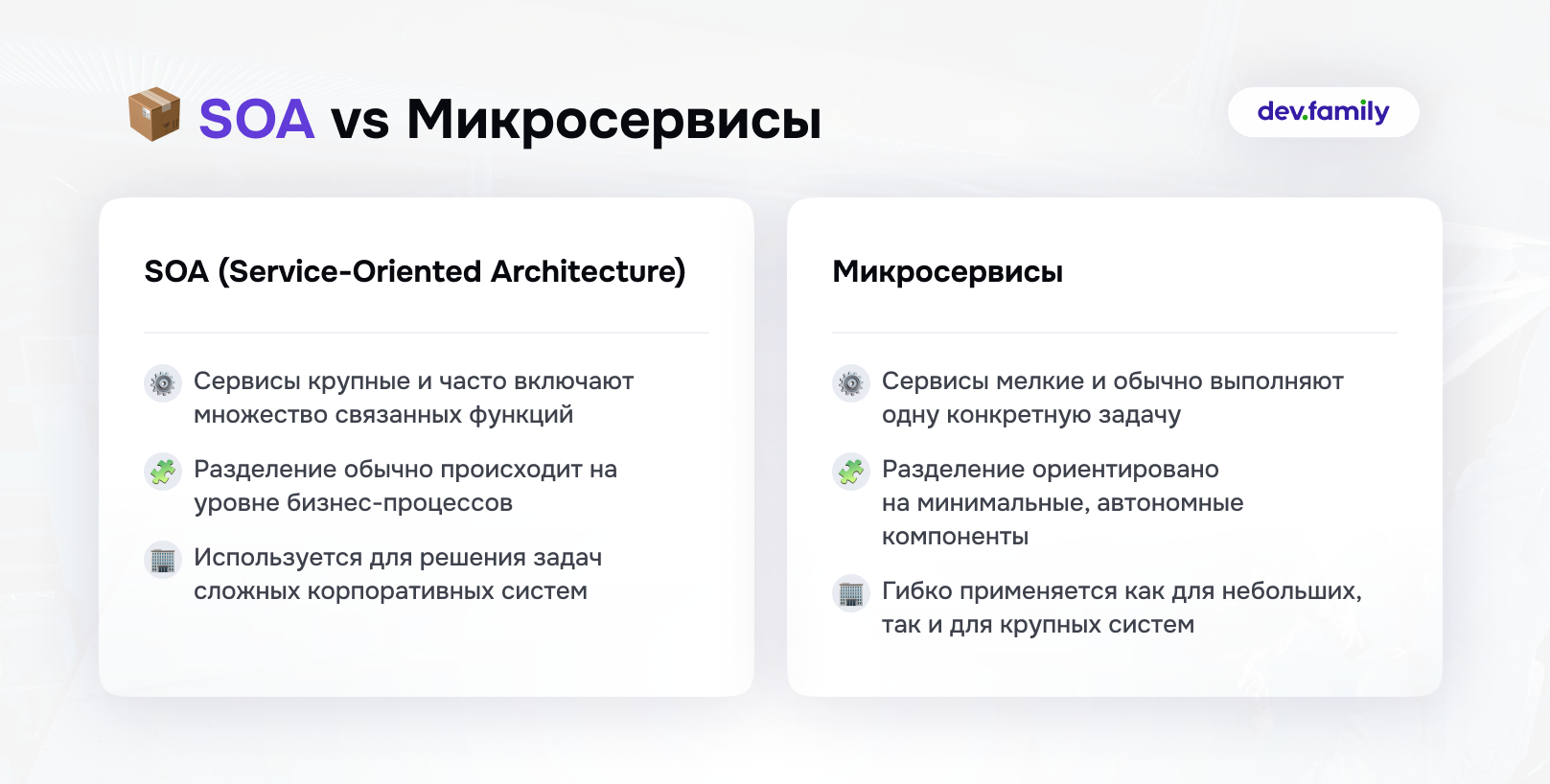 SOA vs Микросервисы

dev.family

SOA (Service-Oriented Architecture)

Сервисы крупные и часто включают множество связанных функций

Разделение обычно происходит на уровне бизнес-процессов

Используется для решения задач сложных корпоративных систем

Микросервисы

Сервисы мелкие и обычно выполняют одну конкретную задачу

Разделение ориентировано на минимальные, автономные компоненты

Гибко применяется как для небольших, так и для крупных систем